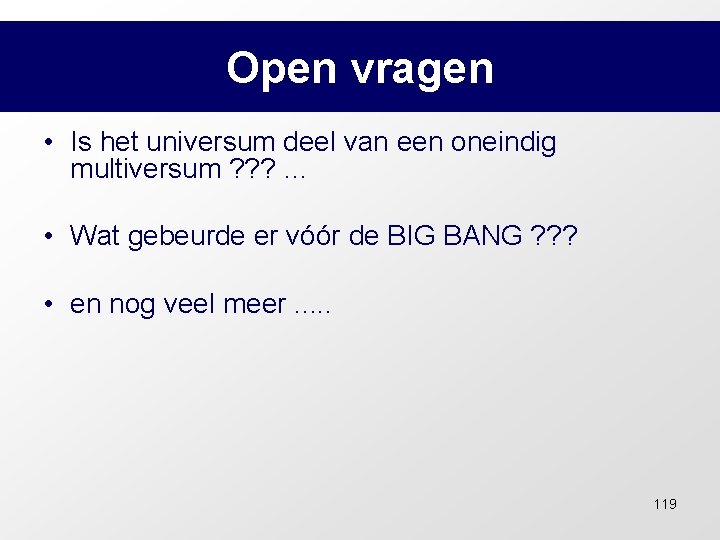 Open vragen

• Is het universum deel van een oneindig multiversum ??? ...

• Wat gebeurde er vóór de BIG BANG ???

• en nog veel meer .....

119